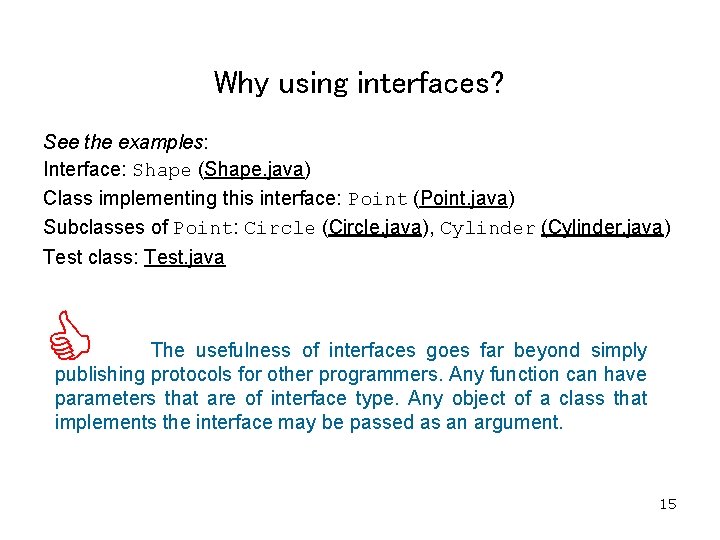 Why using interfaces?

See the examples:
Interface: Shape (Shape.java)
Class implementing this interface: Point (Point.java)
Subclasses of Point: Circle (Circle.java), Cylinder (Cylinder.java)
Test class: Test.java

The usefulness of interfaces goes far beyond simply publishing protocols for other programmers. Any function can have parameters that are of interface type. Any object of a class that implements the interface may be passed as an argument.

15